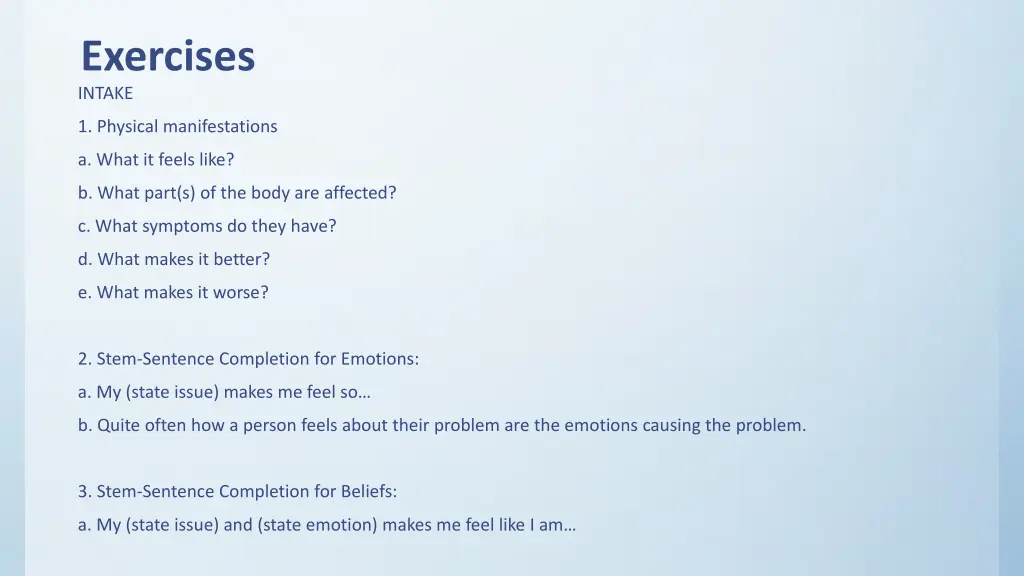 Exercises

INTAKE

1. Physical manifestations

a. What it feels like?

b. What part(s) of the body are affected?

c. What symptoms do they have?

d. What makes it better?

e. What makes it worse?

2. Stem-Sentence Completion for Emotions:

a. My (state issue) makes me feel so…

b. Quite often how a person feels about their problem are the emotions causing the problem.

3. Stem-Sentence Completion for Beliefs:

a. My (state issue) and (state emotion) makes me feel like I am…